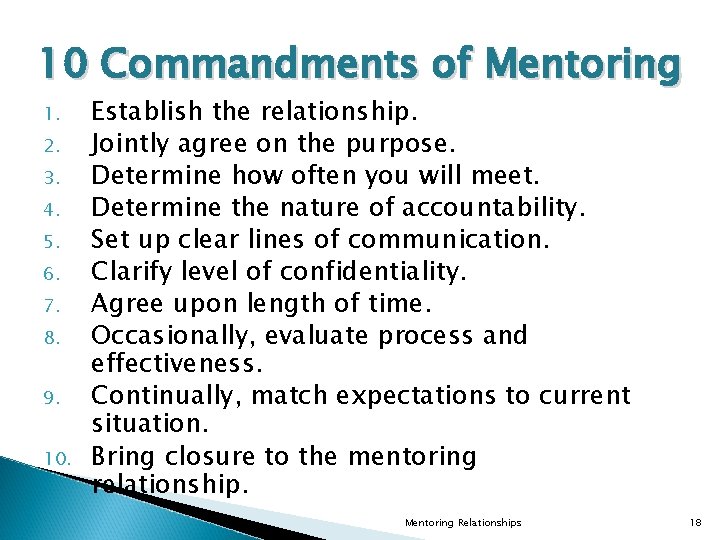 10 Commandments of Mentoring

1. Establish the relationship.
2. Jointly agree on the purpose.
3. Determine how often you will meet.
4. Determine the nature of accountability.
5. Set up clear lines of communication.
6. Clarify level of confidentiality.
7. Agree upon length of time.
8. Occasionally, evaluate process and effectiveness.
9. Continually, match expectations to current situation.
10. Bring closure to the mentoring relationship.

Mentoring Relationships

18